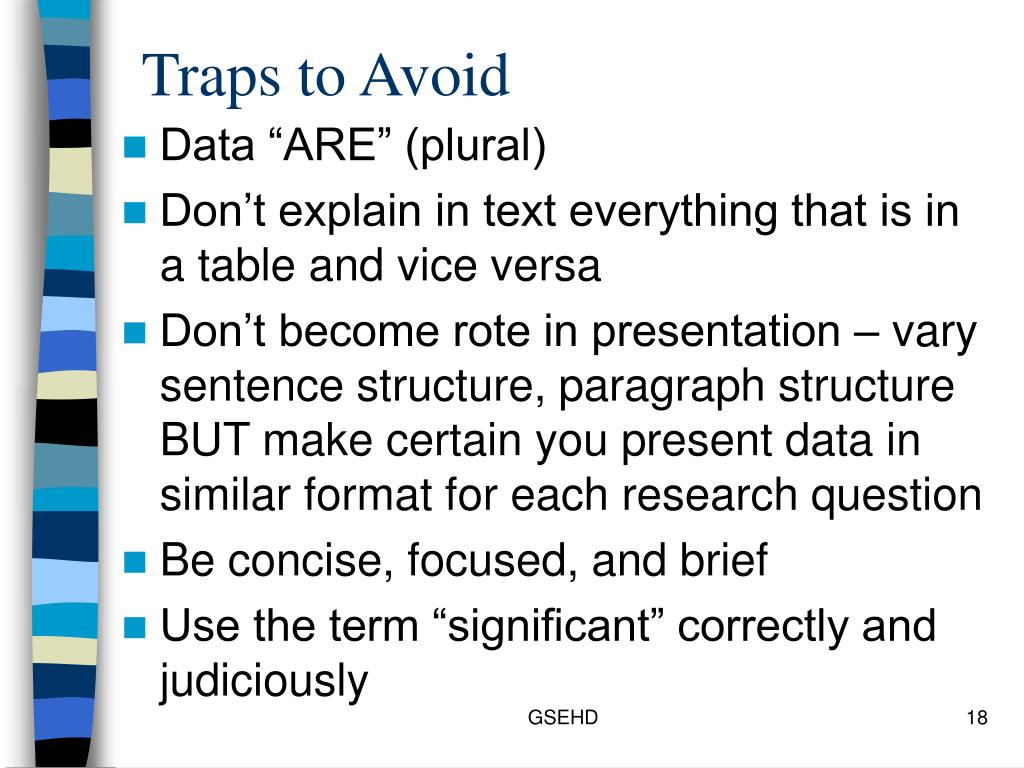 Traps to Avoid

- Data “ARE” (plural)
- Don’t explain in text everything that is in a table and vice versa
- Don’t become rote in presentation – vary sentence structure, paragraph structure BUT make certain you present data in similar format for each research question
- Be concise, focused, and brief
- Use the term “significant” correctly and judiciously

GSEHD

18